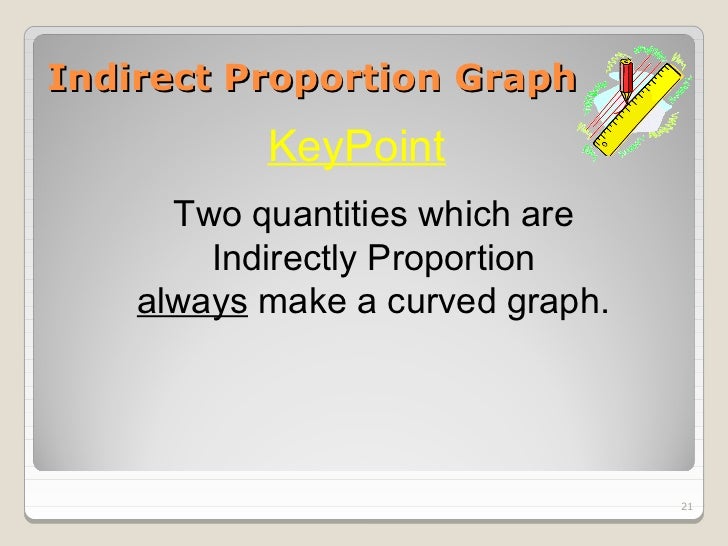 Indirect Proportion Graph

KeyPoint

Two quantities which are Indirectly Proportion always make a curved graph.

21